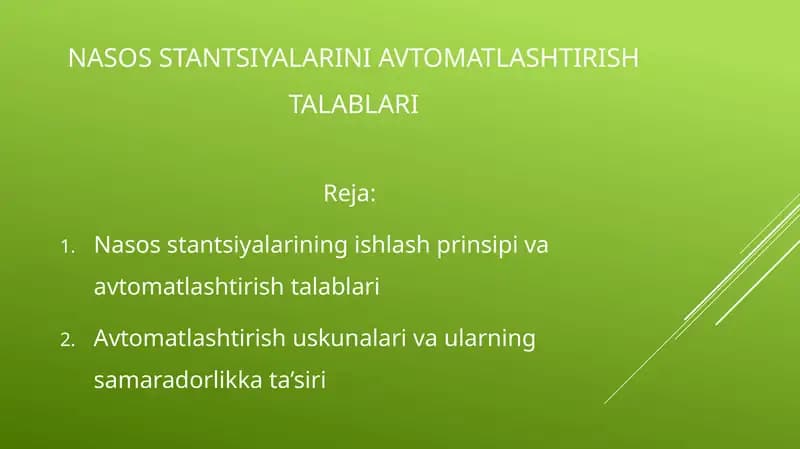 NASOS STANTSIYALARINI AVTOMATLASHTIRISH TALABLARI

Reja:

1. Nasos stantsiyalarining ishlash prinsipi va avtomatlashtirish talablari

2. Avtomatlashtirish uskunalari va ularning samaradorlikka ta’siri